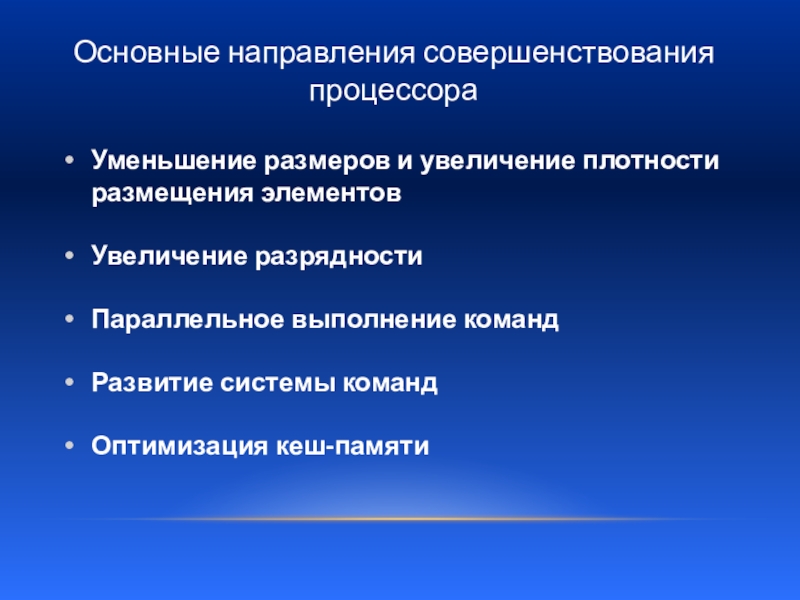 Основные направления совершенствования процессора

• Уменьшение размеров и увеличение плотности размещения элементов

• Увеличение разрядности

• Параллельное выполнение команд

• Развитие системы команд

• Оптимизация кеш-памяти